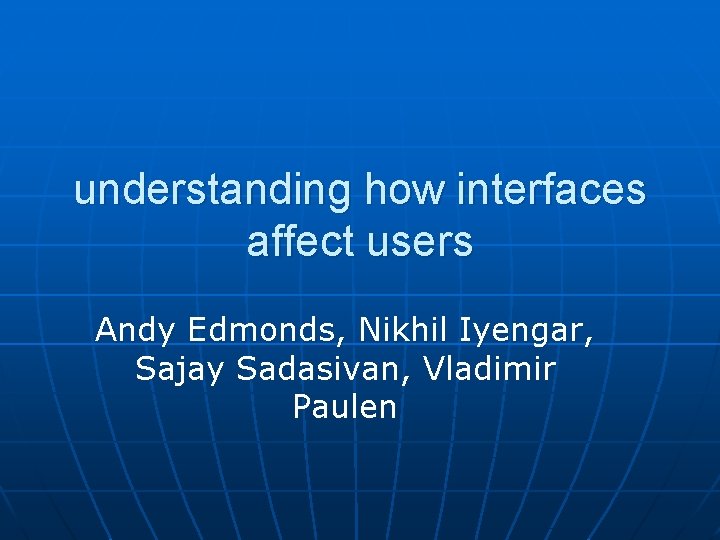 understanding how interfaces affect users

Andy Edmonds, Nikhil Iyengar, Sajay Sadasivan, Vladimir Paulen